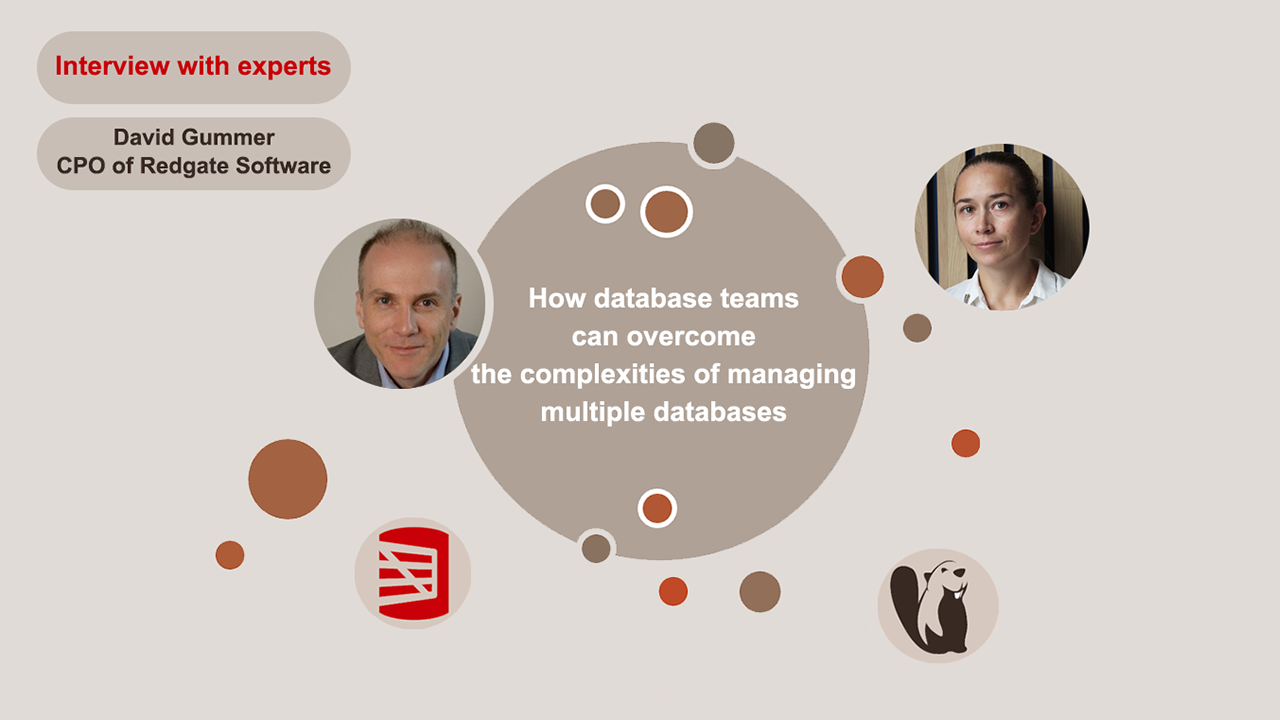 Interview with experts

David Gummer
CPO of Redgate Software

How database teams can overcome the complexities of managing multiple databases